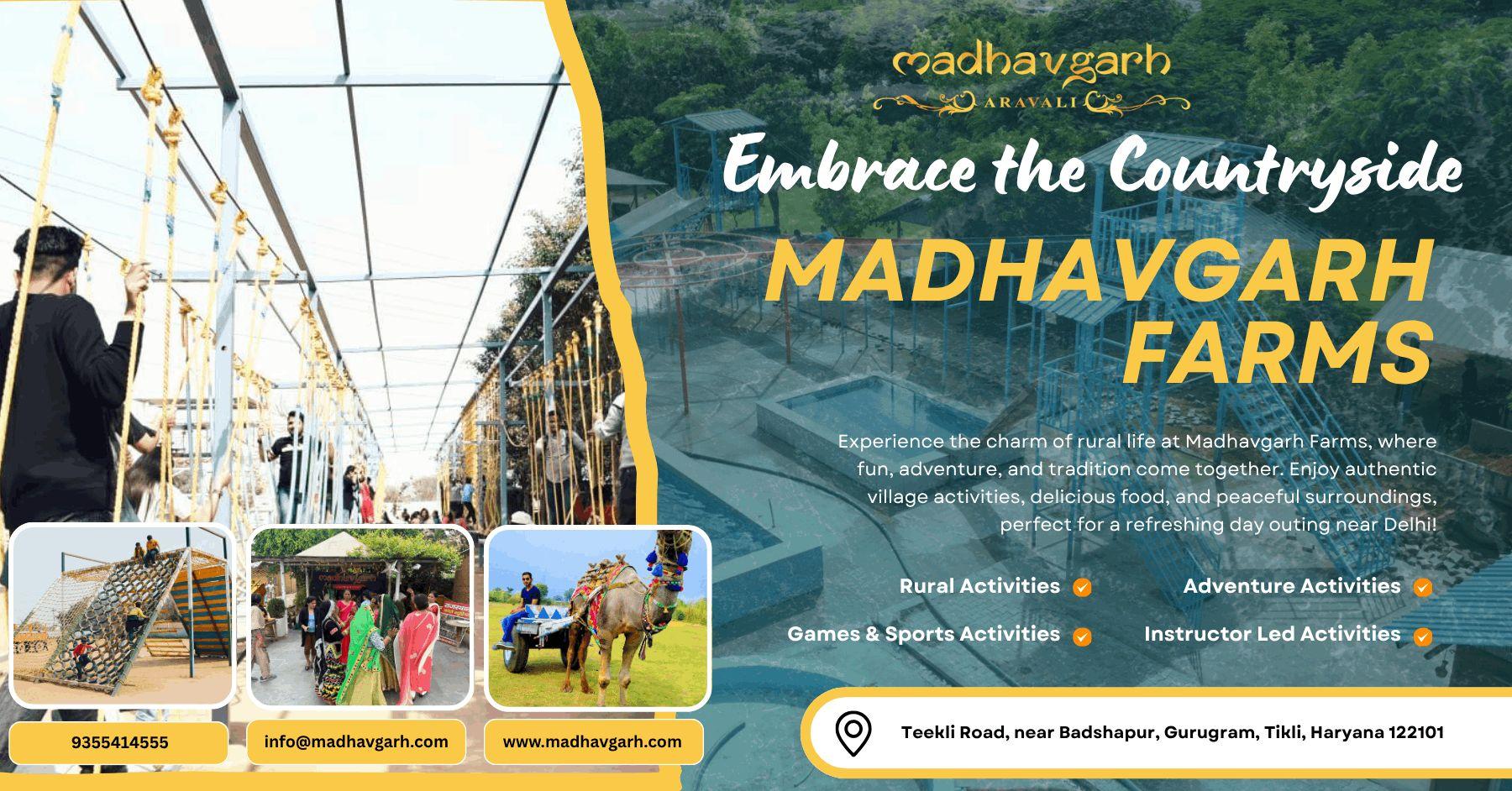 madhavgarh
ARAVALI

Embrace the Countryside

MADHAVGARH FARMS

Experience the charm of rural life at Madhavgarh Farms, where fun, adventure, and tradition come together. Enjoy authentic village activities, delicious food, and peaceful surroundings, perfect for a refreshing day outing near Delhi!

Rural Activities
Adventure Activities
Games & Sports Activities
Instructor Led Activities

9355414555
info@madhavgarh.com
www.madhavgarh.com

Teekli Road, near Badshapur, Gurugram, Tikli, Haryana 122101